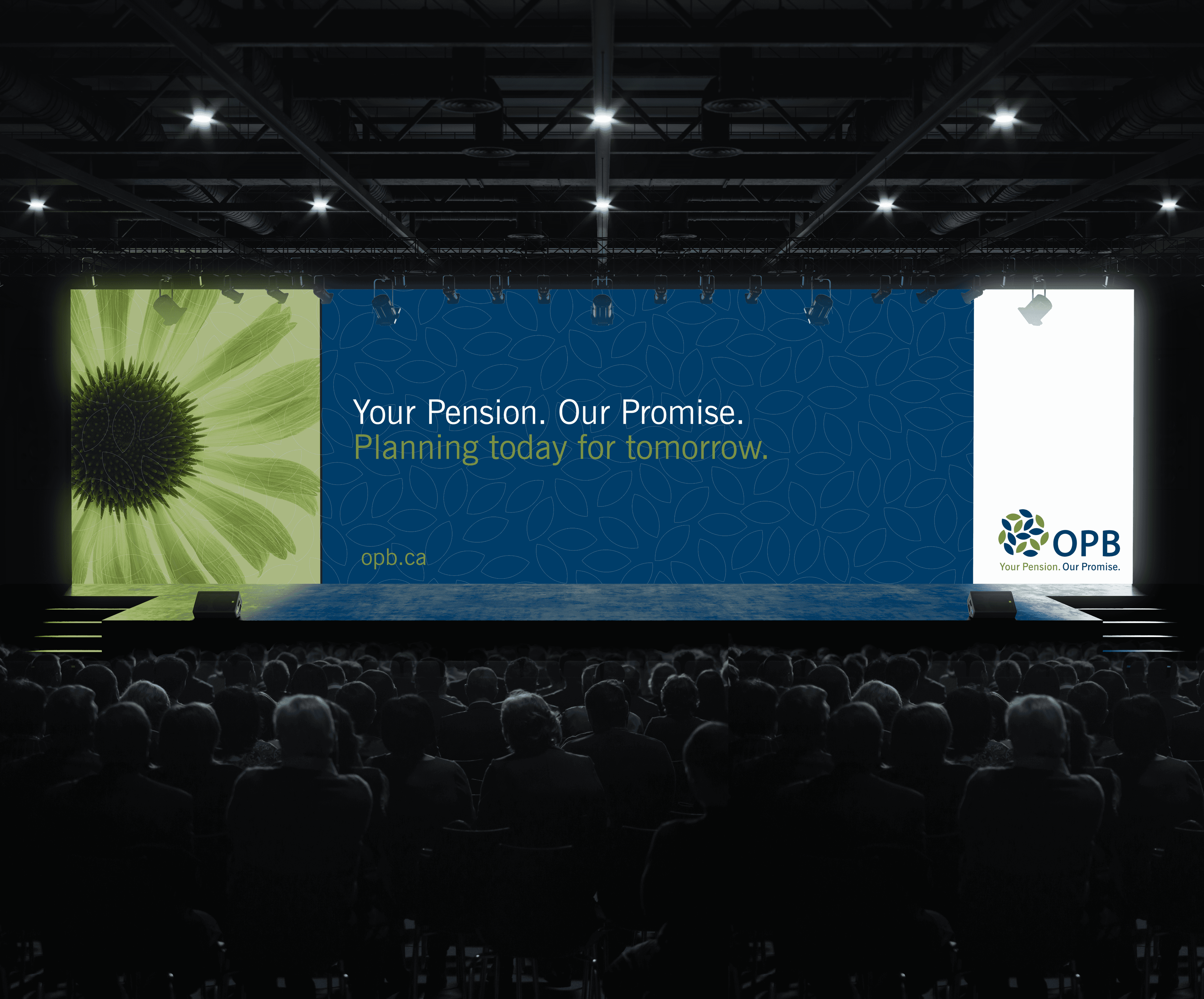 Your Pension. Our Promise.
Planning today for tomorrow.

opb.ca

OPB
Your Pension. Our Promise.